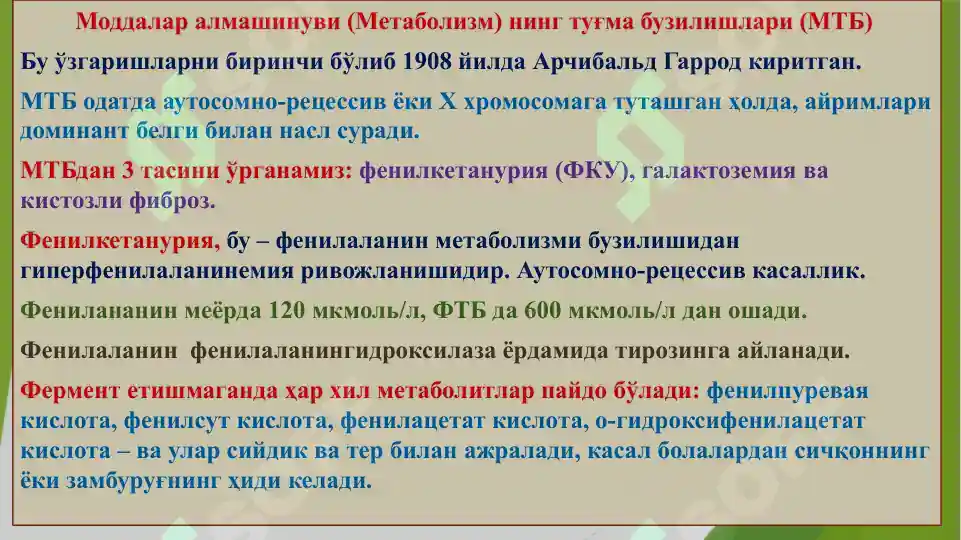 Моддалар алмашинуви (Метаболизм) нинг туғма бузилишлари (МТБ)

Бу ўзгаришларни биринчи бўлиб 1908 йилда Арчибальд Гаррод киритган.

МТБ одатда аутосомно-рецессив ёки Х хромосомага туташган ҳолда, айримлари доминант белги билан насл суради.

МТБдан 3 тасини ўрганамиз: фенилкетанурия (ФКУ), галактоземия ва кистозли фиброз.

Фенилкетанурия, бу – фенилаланин метаболизми бузилишидан гиперфенилаланинемия ривожланишидир. Аутосомно-рецессив касаллик.

Фенилананин меёрда 120 мкмоль/л, ФТБ да 600 мкмоль/л дан ошади.

Фенилаланин фенилаланингидроксилаза ёрдамида тирозинга айланади.

Фермент етишмаганда ҳар хил метаболитлар пайдо бўлади: фенилпуревая кислота, фенилсут кислота, фенилацетат кислота, о-гидроксифенилацетат кислота – ва улар сийдик ва тер билан ажралади, касал болалардан сичқоннинг ёки замбуруғнинг ҳиди келади.